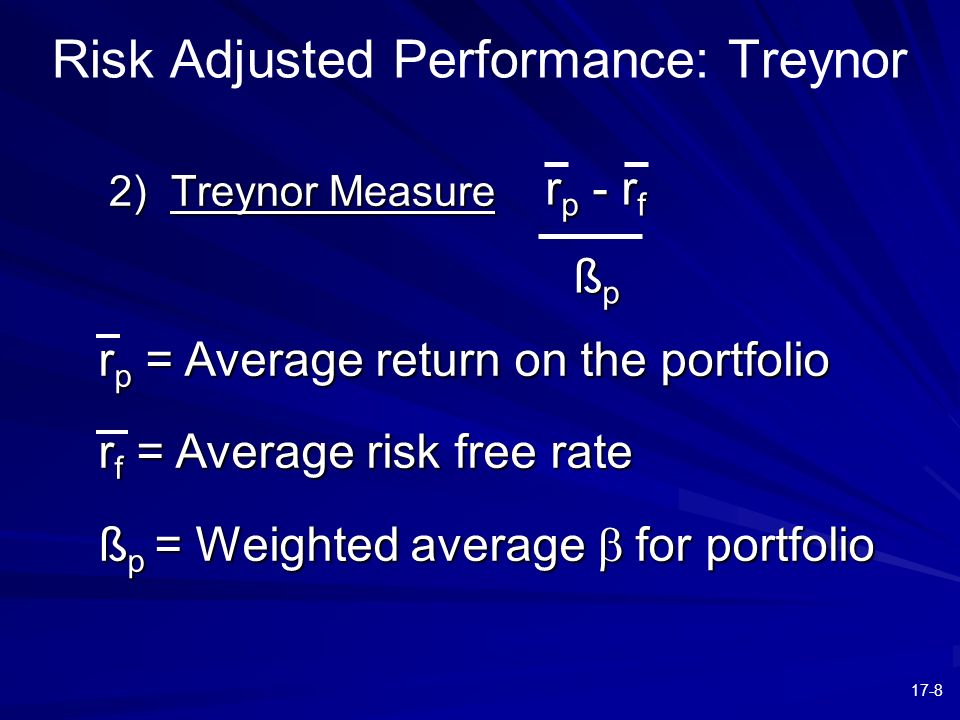 Risk Adjusted Performance: Treynor

2) Treynor Measure $\frac{\bar{r}_p - \bar{r}_f}{ß_p}$

$\bar{r}_p$ = Average return on the portfolio

$\bar{r}_f$ = Average risk free rate

$ß_p$ = Weighted average $\beta$ for portfolio

17-8